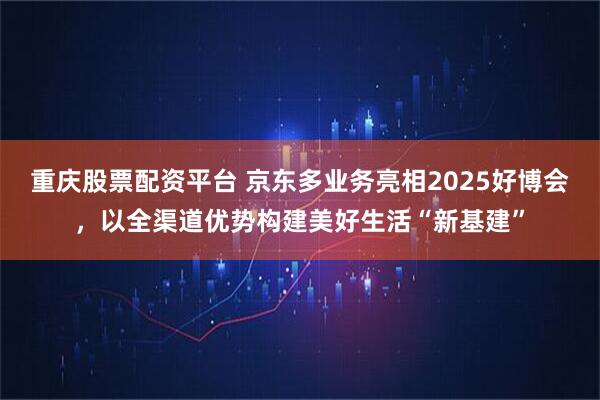 重庆股票配资平台 京东多业务亮相2025好博会，以全渠道优势构建美好生活“新基建”